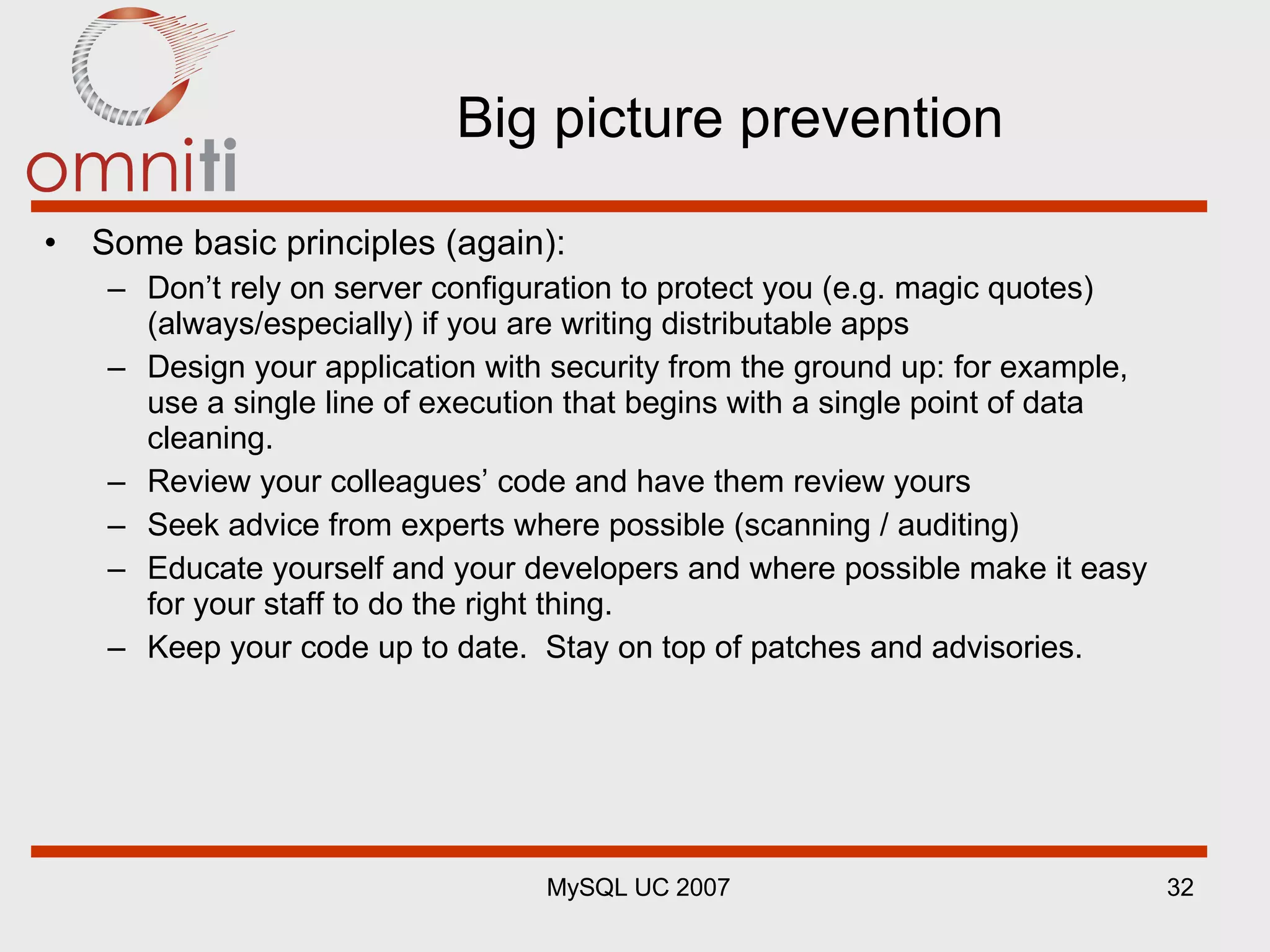 omniti

Big picture prevention

• Some basic principles (again):
– Don’t rely on server configuration to protect you (e.g. magic quotes) (always/especially) if you are writing distributable apps
– Design your application with security from the ground up: for example, use a single line of execution that begins with a single point of data cleaning.
– Review your colleagues’ code and have them review yours
– Seek advice from experts where possible (scanning / auditing)
– Educate yourself and your developers and where possible make it easy for your staff to do the right thing.
– Keep your code up to date. Stay on top of patches and advisories.

MySQL UC 2007

32